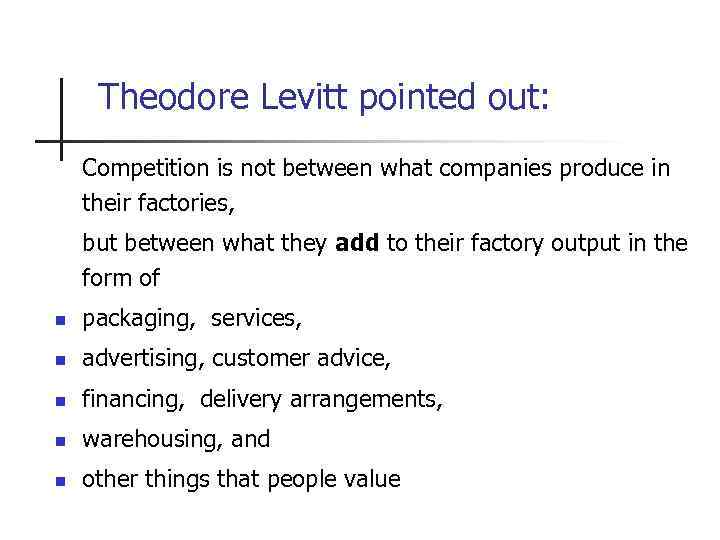 Theodore Levitt pointed out:

Competition is not between what companies produce in their factories,

but between what they **add** to their factory output in the form of

- packaging, services,
- advertising, customer advice,
- financing, delivery arrangements,
- warehousing, and
- other things that people value